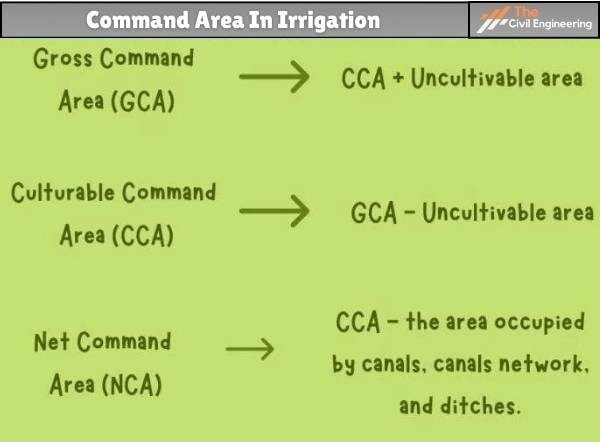 Command Area In Irrigation

The Civil Engineering

Gross Command Area (GCA) → CCA + Uncultivable area

Culturable Command Area (CCA) → GCA - Uncultivable area

Net Command Area (NCA) → CCA - the area occupied by canals, canals network, and ditches.